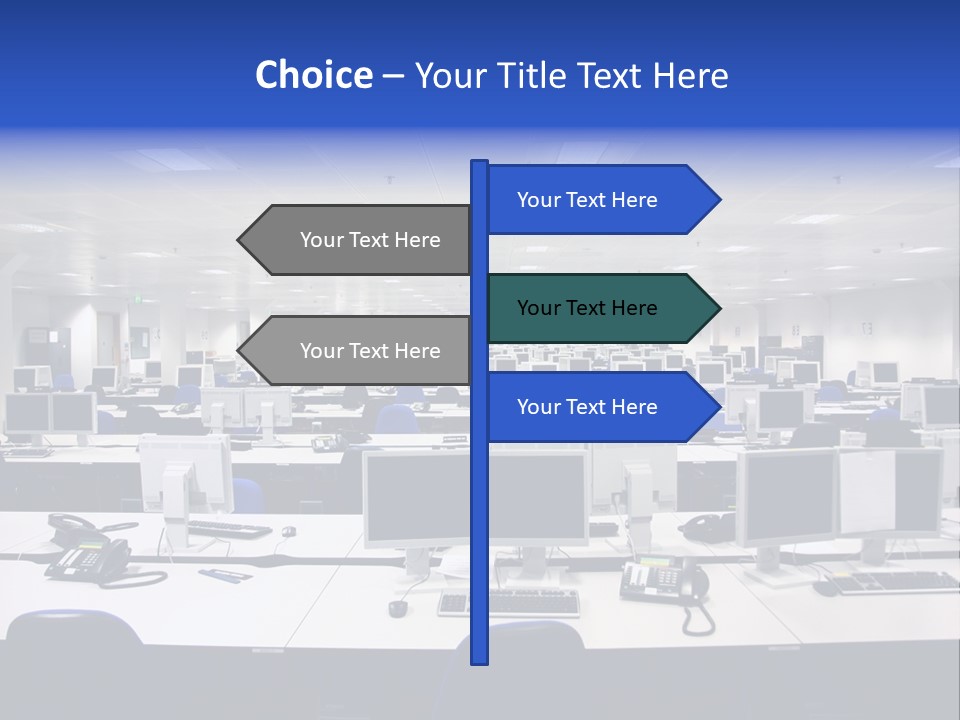 Choice – Your Title Text Here

Your Text Here

Your Text Here

Your Text Here

Your Text Here

Your Text Here